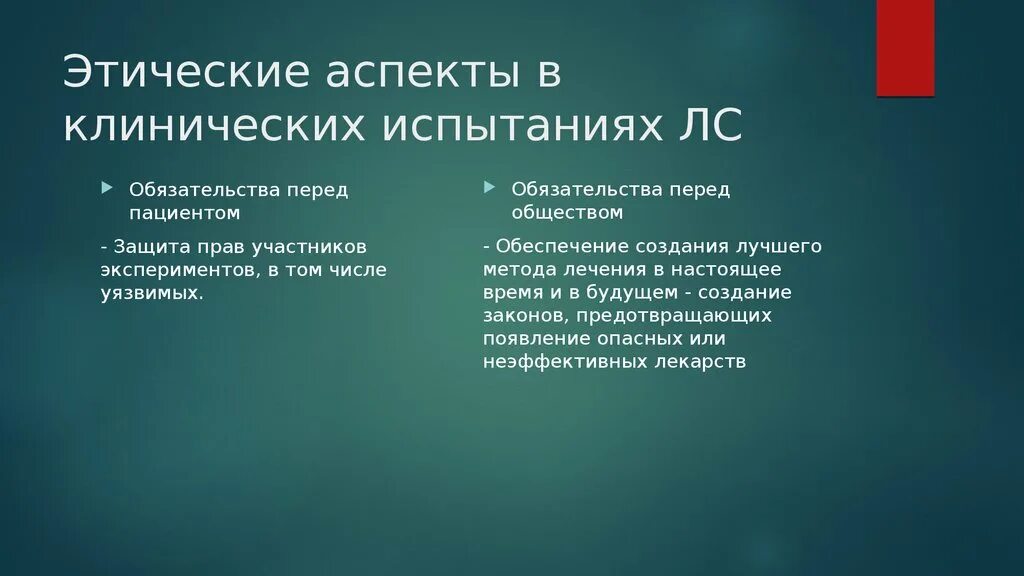 Этические аспекты в клинических испытаниях ЛС

Обязательства перед пациентом

- Защита прав участников экспериментов, в том числе уязвимых.

Обязательства перед обществом

- Обеспечение создания лучшего метода лечения в настоящее время и в будущем - создание законов, предотвращающих появление опасных или неэффективных лекарств